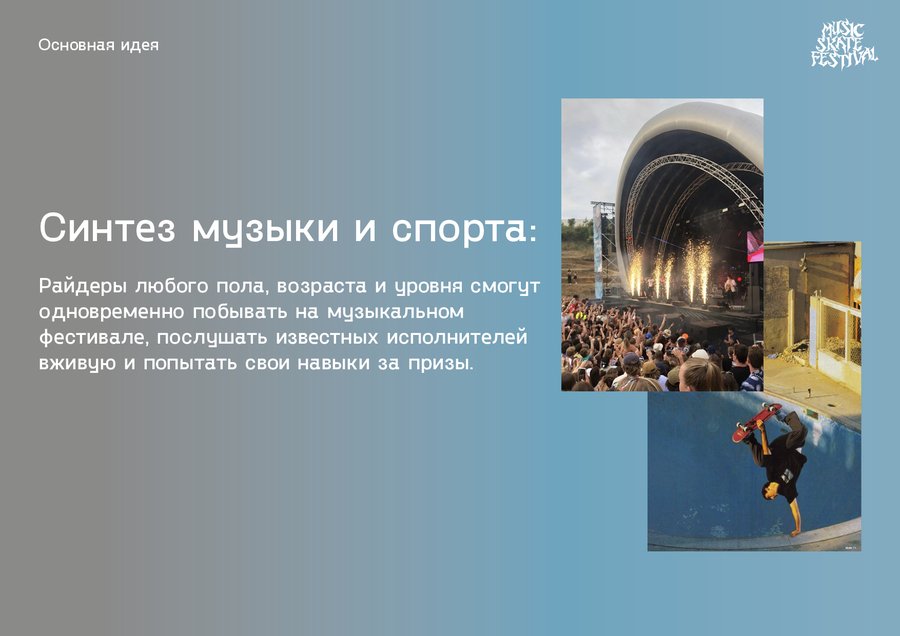 Основная идея

MUSIC SKATE FESTIVAL

Синтез музыки и спорта:

Райдеры любого пола, возраста и уровня смогут одновременно побывать на музыкальном фестивале, послушать известных исполнителей вживую и попытать свои навыки за призы.